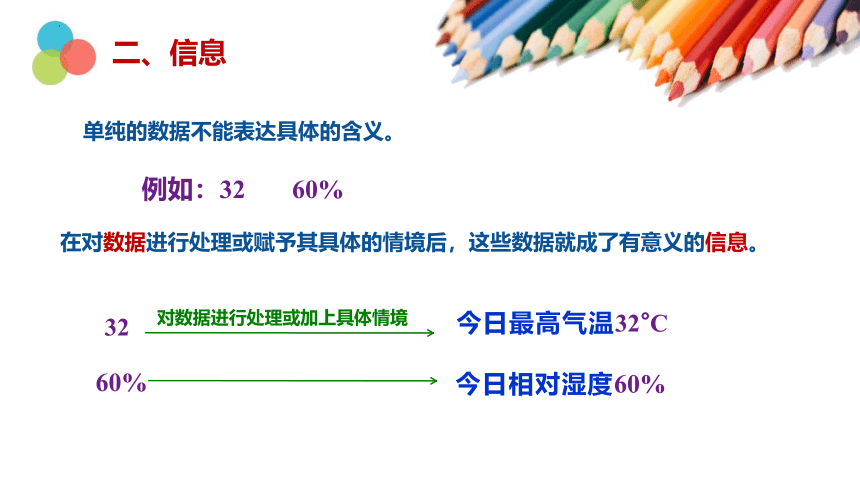 二、信息

单纯的数据不能表达具体的含义。

例如：32　　60%

在对数据进行处理或赋予其具体的情境后，这些数据就成了有意义的信息。

32 对数据进行处理或加上具体情境 今日最高气温32°C

60% 今日相对湿度60%